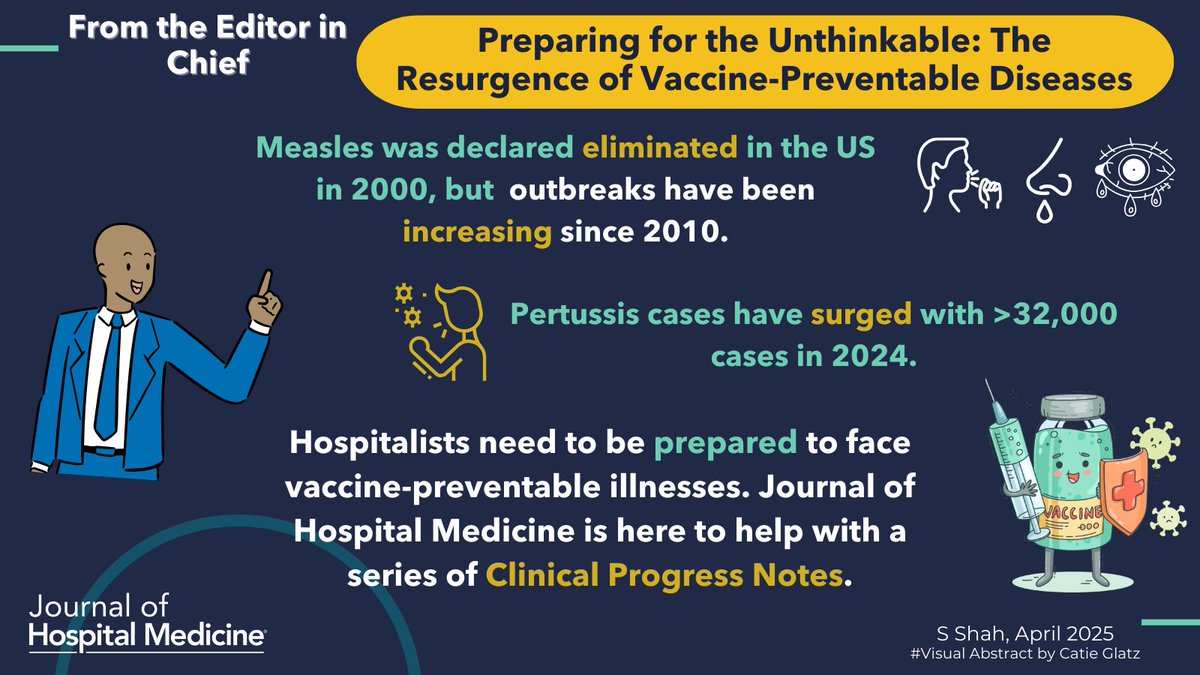 From the Editor in Chief

Preparing for the Unthinkable: The Resurgence of Vaccine-Preventable Diseases

Measles was declared eliminated in the US in 2000, but outbreaks have been increasing since 2010.

Pertussis cases have surged with >32,000 cases in 2024.

Hospitalists need to be prepared to face vaccine-preventable illnesses. Journal of Hospital Medicine is here to help with a series of Clinical Progress Notes.

VACCINE

Journal of Hospital Medicine

S Shah, April 2025
#Visual Abstract by Catie Glatz